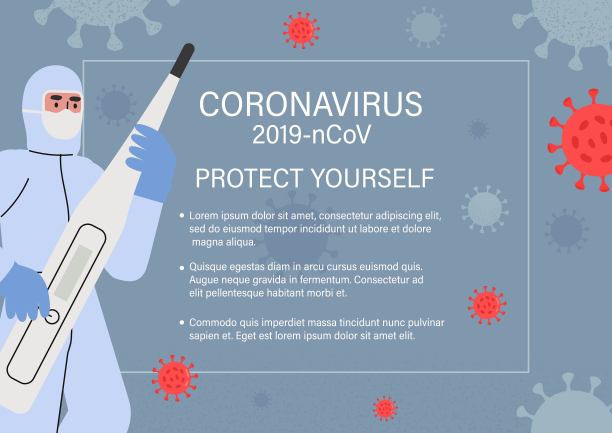 CORONAVIRUS
2019-nCoV

PROTECT YOURSELF

• Lorem ipsum dolor sit amet, consectetur adipiscing elit, sed do eiusmod tempor incididunt ut labore et dolore magna aliqua.

• Quisque egestas diam in arcu cursus euismod quis. Augue neque gravida in fermentum. Consectetur ad elit pellentesque habitant morbi et.

• Commodo quis imperdiet massa tincidunt nunc pulvinar sapien et. Eget est lorem ipsum dolor sit amet elit.